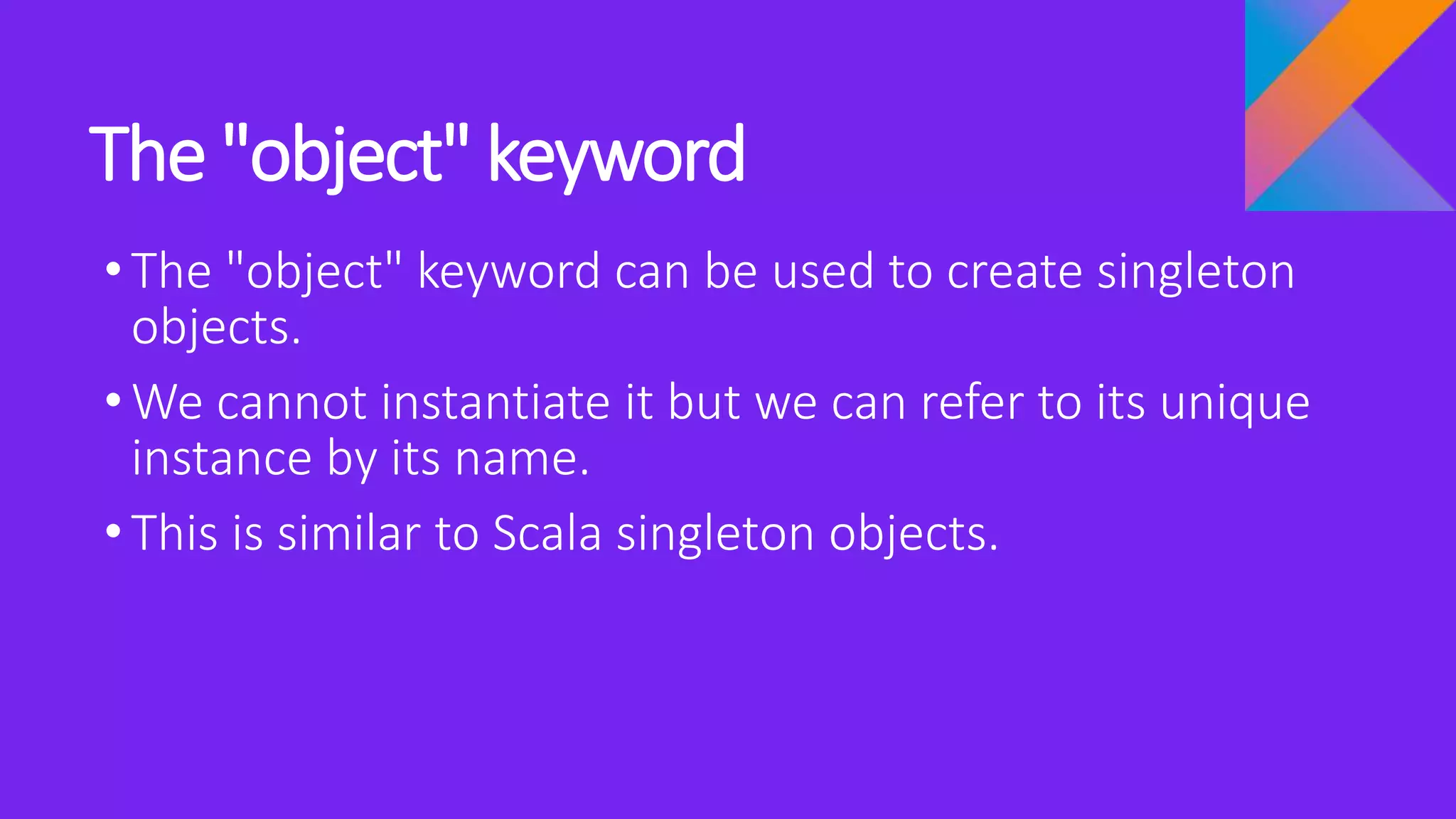 The "object" keyword

• The "object" keyword can be used to create singleton objects.

• We cannot instantiate it but we can refer to its unique instance by its name.

• This is similar to Scala singleton objects.